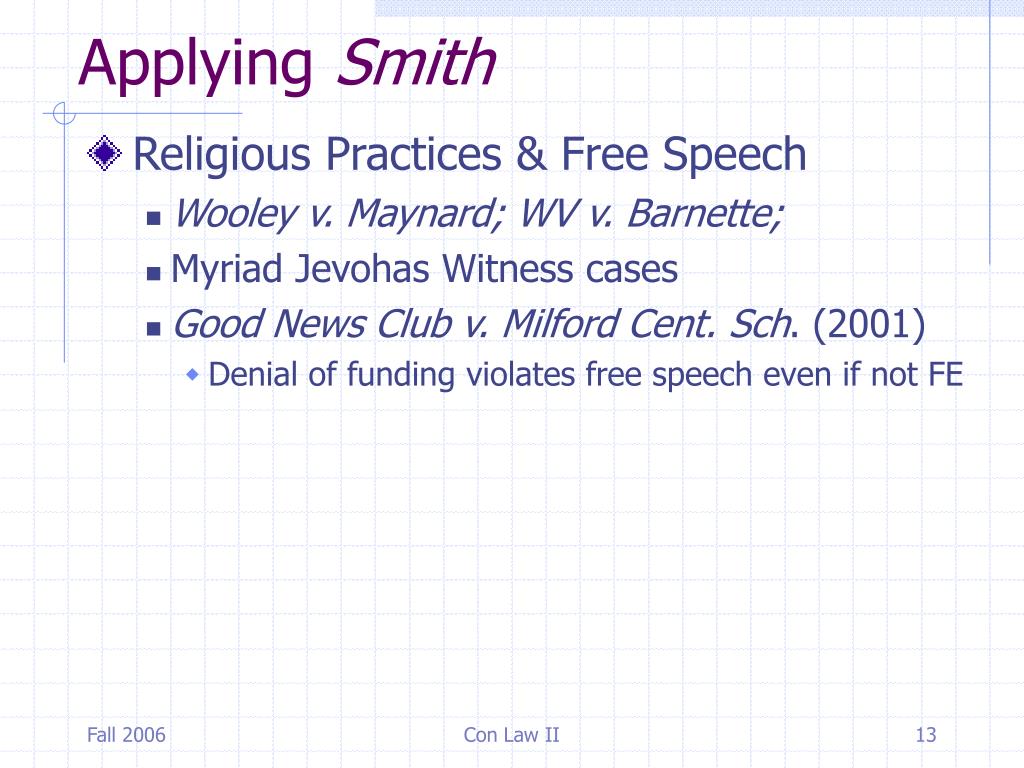 Applying Smith

Religious Practices & Free Speech

Wooley v. Maynard; WV v. Barnette;

Myriad Jevohas Witness cases

Good News Club v. Milford Cent. Sch. (2001)

Denial of funding violates free speech even if not FE

Fall 2006

Con Law II

13